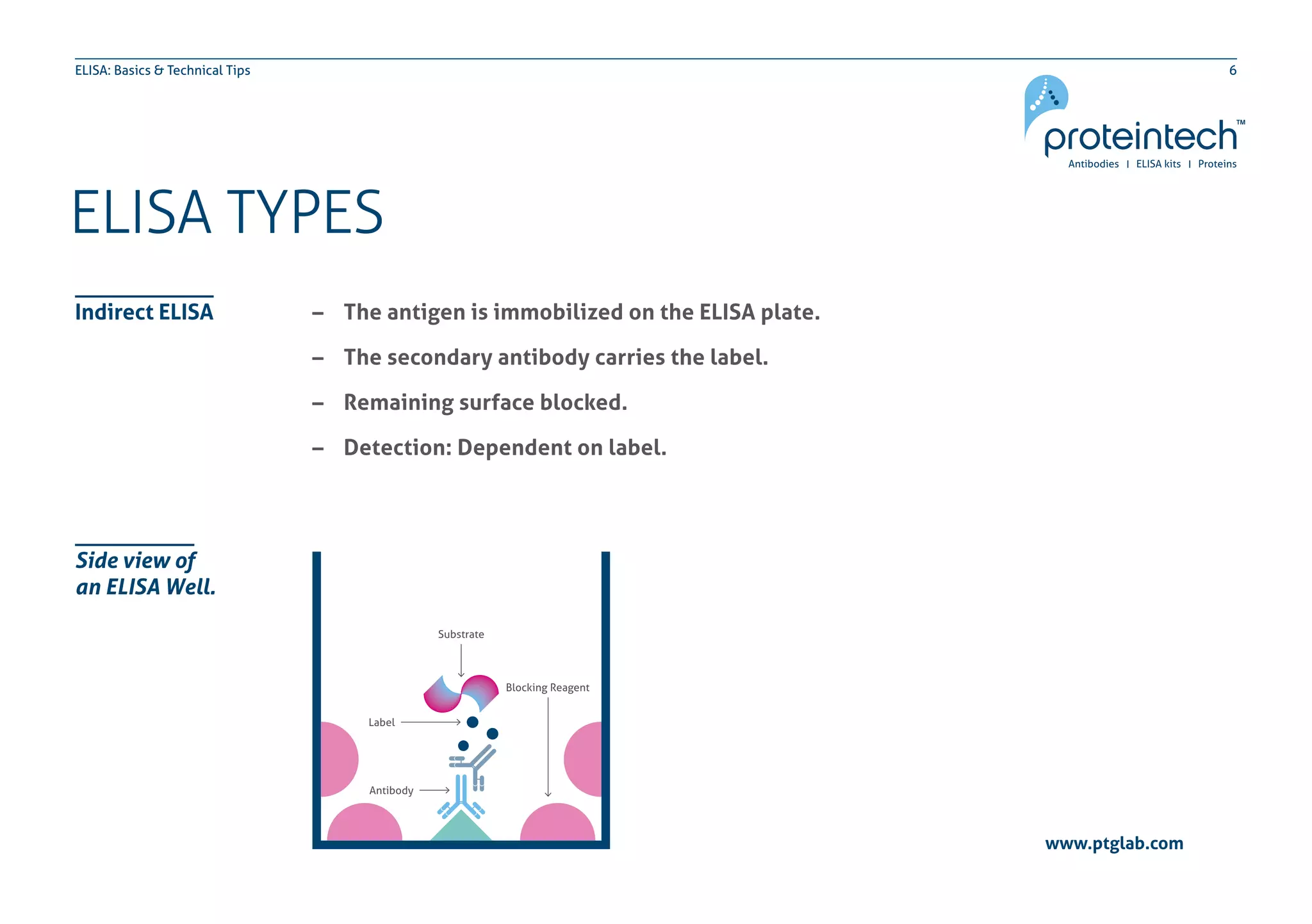 ELISA: Basics & Technical Tips

6

proteintech™
Antibodies | ELISA kits | Proteins

ELISA TYPES

Indirect ELISA

– The antigen is immobilized on the ELISA plate.

– The secondary antibody carries the label.

– Remaining surface blocked.

– Detection: Dependent on label.

Side view of an ELISA Well.

Substrate

Blocking Reagent

Label

Antibody

www.ptglab.com